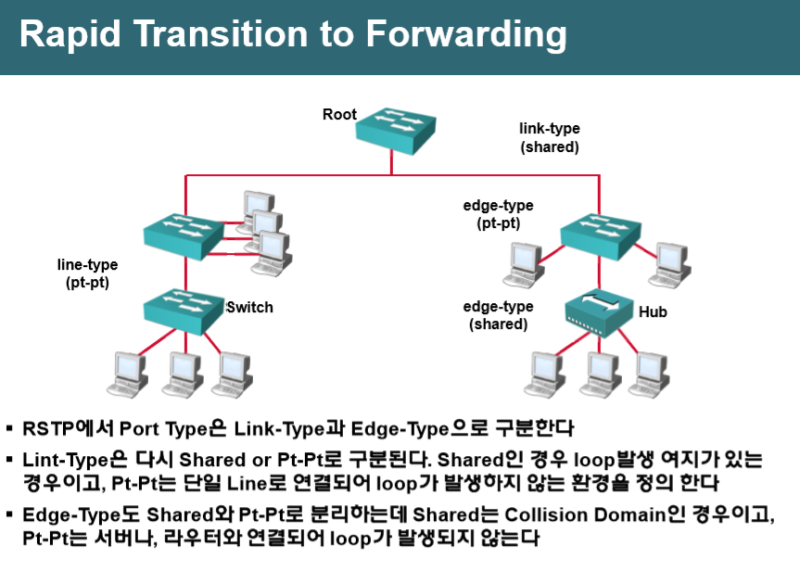 Rapid Transition to Forwarding

Root

link-type (shared)

edge-type (pt-pt)

line-type (pt-pt)

Switch

edge-type (shared)

Hub

▪ RSTP에서 Port Type은 Link-Type과 Edge-Type으로 구분한다

▪ Lint-Type은 다시 Shared or Pt-Pt로 구분된다. Shared인 경우 loop발생 여지가 있는 경우이고, Pt-Pt는 단일 Line로 연결되어 loop가 발생하지 않는 환경을 정의 한다

▪ Edge-Type도 Shared와 Pt-Pt로 분리하는데 Shared는 Collision Domain인 경우이고, Pt-Pt는 서버나, 라우터와 연결되어 loop가 발생되지 않는다